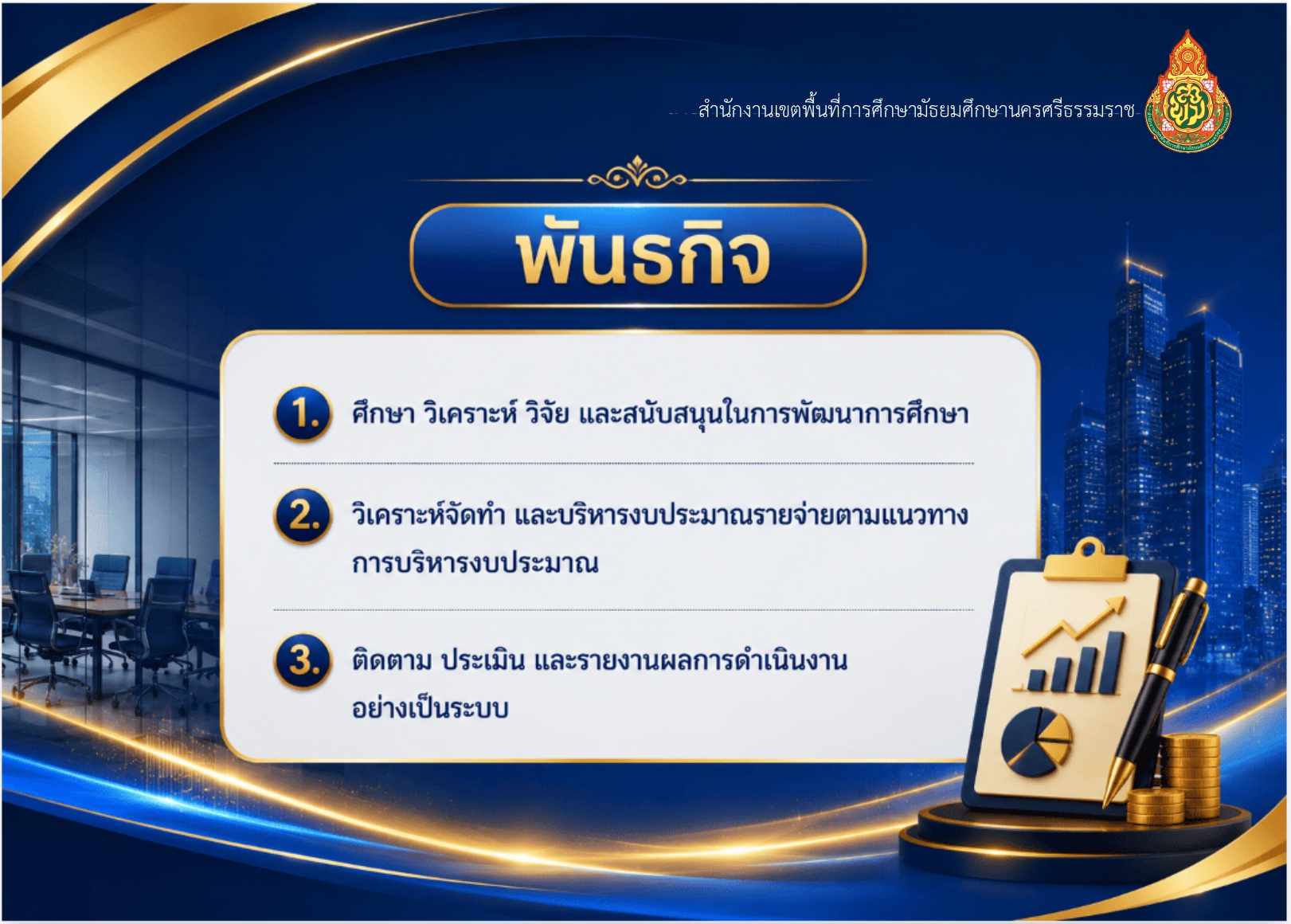 สำนักงานเขตพื้นที่การศึกษามัธยมศึกษานครศรีธรรมราช

พันธกิจ

1. ศึกษา วิเคราะห์ วิจัย และสนับสนุนในการพัฒนาการศึกษา

2. วิเคราะห์จัดทำ และบริหารงบประมาณรายจ่ายตามแนวทางการบริหารงบประมาณ

3. ติดตาม ประเมิน และรายงานผลการดำเนินงานอย่างเป็นระบบ